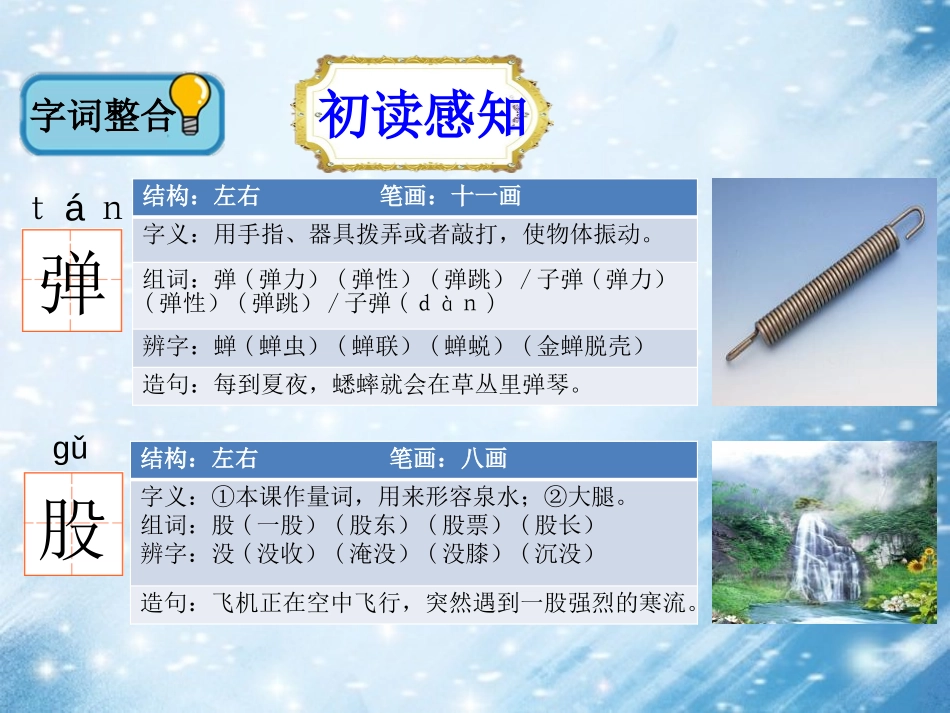 字词整合

初读感知

tán
弹

| 结构：左右 笔画：十一画 |
|---|
| 字义：用手指、器具拨弄或者敲打，使物体振动。 |
| 组词：弹（弹力）（弹性）（弹跳）／子弹（弹力）（弹性）（弹跳）／子弹（dàn） |
| 辨字：蝉（蝉虫）（蝉联）（蝉蜕）（金蝉脱壳） |
| 造句：每到夏夜，蟋蟀就会在草丛里弹琴。 |

gǔ
股

| 结构：左右 笔画：八画 |
|---|
| 字义：①本课作量词，用来形容泉水；②大腿。 组词：股（一股）（股东）（股票）（股长） 辨字：没（没收）（淹没）（没膝）（沉没） |
| 造句：飞机正在空中飞行，突然遇到一股强烈的寒流。 |